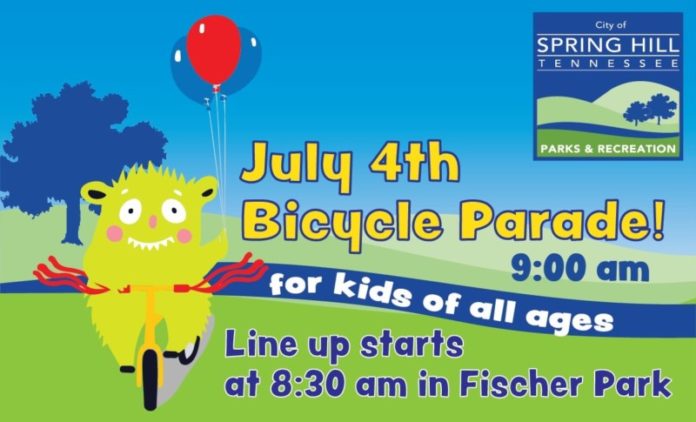 City of
SPRING HILL
TENNESSEE
PARKS & RECREATION

July 4th
Bicycle Parade!
9:00 am

for kids of all ages

Line up starts
at 8:30 am in Fischer Park